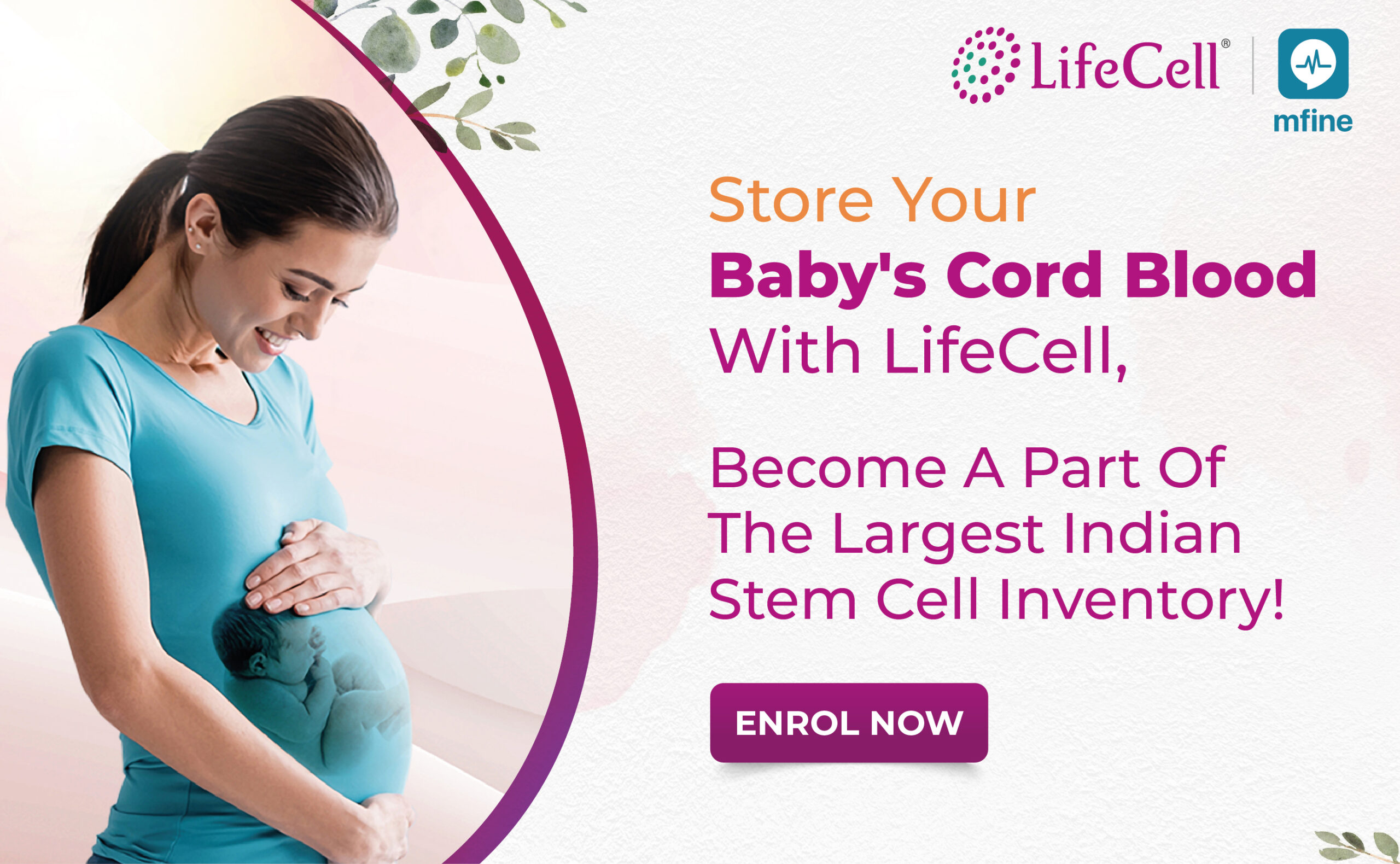 LifeCell®

mfine

Store Your
Baby's Cord Blood
With LifeCell,

Become A Part Of
The Largest Indian
Stem Cell Inventory!

ENROL NOW